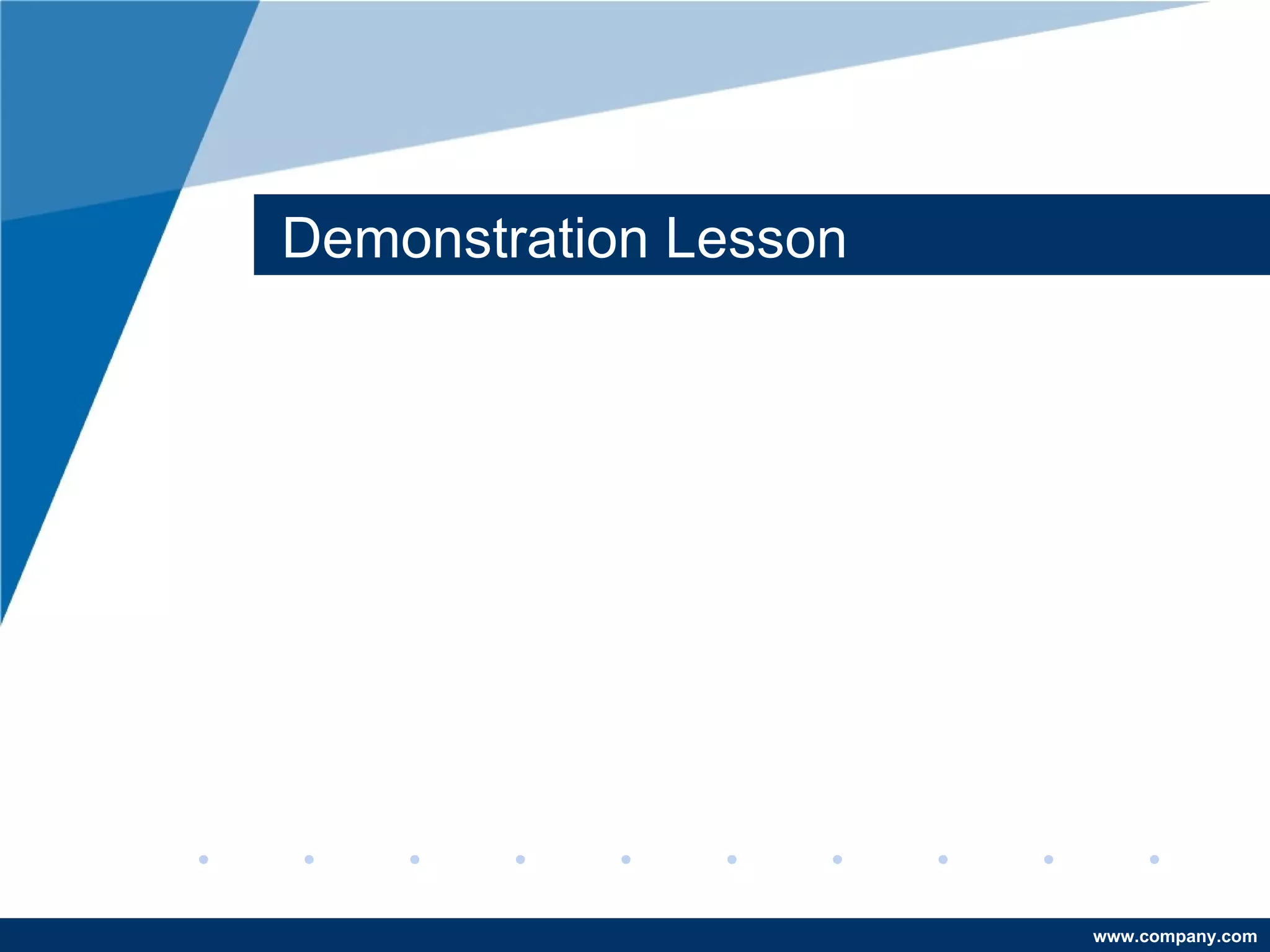 Demonstration Lesson

www.company.com